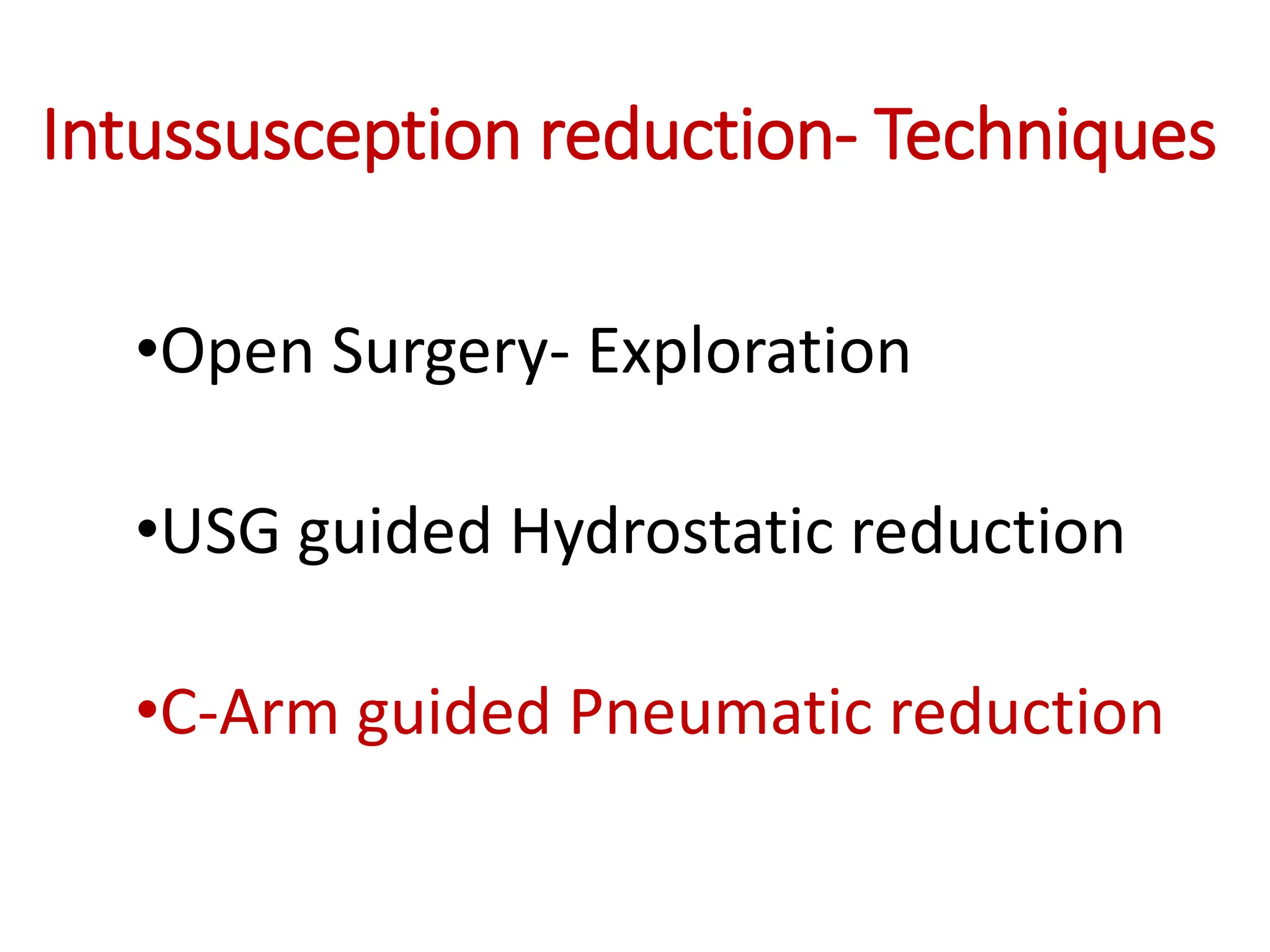 Intussusception reduction- Techniques

•Open Surgery- Exploration

•USG guided Hydrostatic reduction

•C-Arm guided Pneumatic reduction